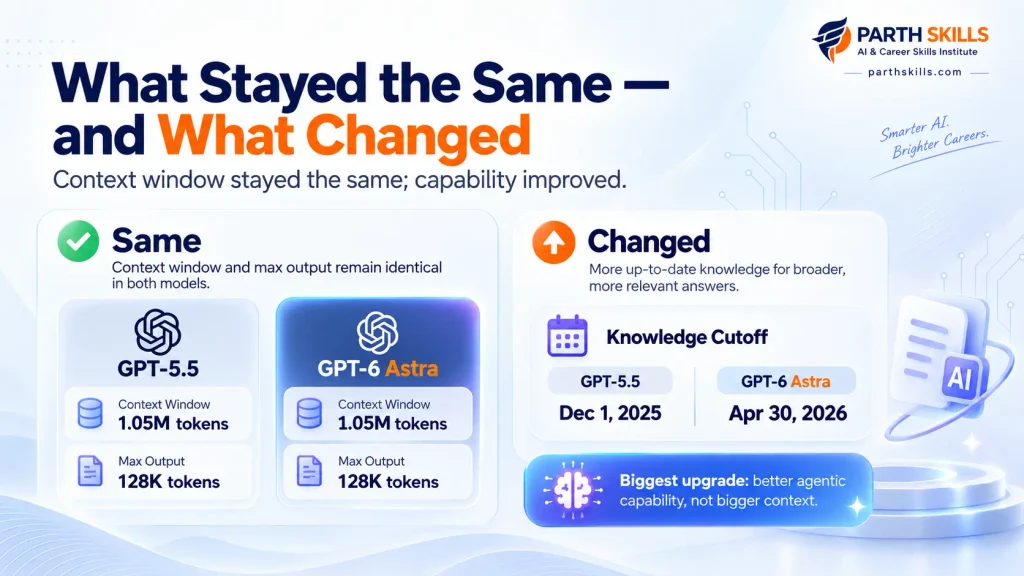 PARTH SKILLS
AI & Career Skills Institute
parthskills.com

What Stayed the Same — and What Changed

Context window stayed the same; capability improved.

Smarter AI. Brighter Careers.

Same
Context window and max output remain identical in both models.

GPT-5.5
Context Window
1.05M tokens
Max Output
128K tokens

GPT-6 Astra
Context Window
1.05M tokens
Max Output
128K tokens

Changed
More up-to-date knowledge for broader, more relevant answers.

Knowledge Cutoff
GPT-5.5
Dec 1, 2025
GPT-6 Astra
Apr 30, 2026

AI

Biggest upgrade: better agentic capability, not bigger context.